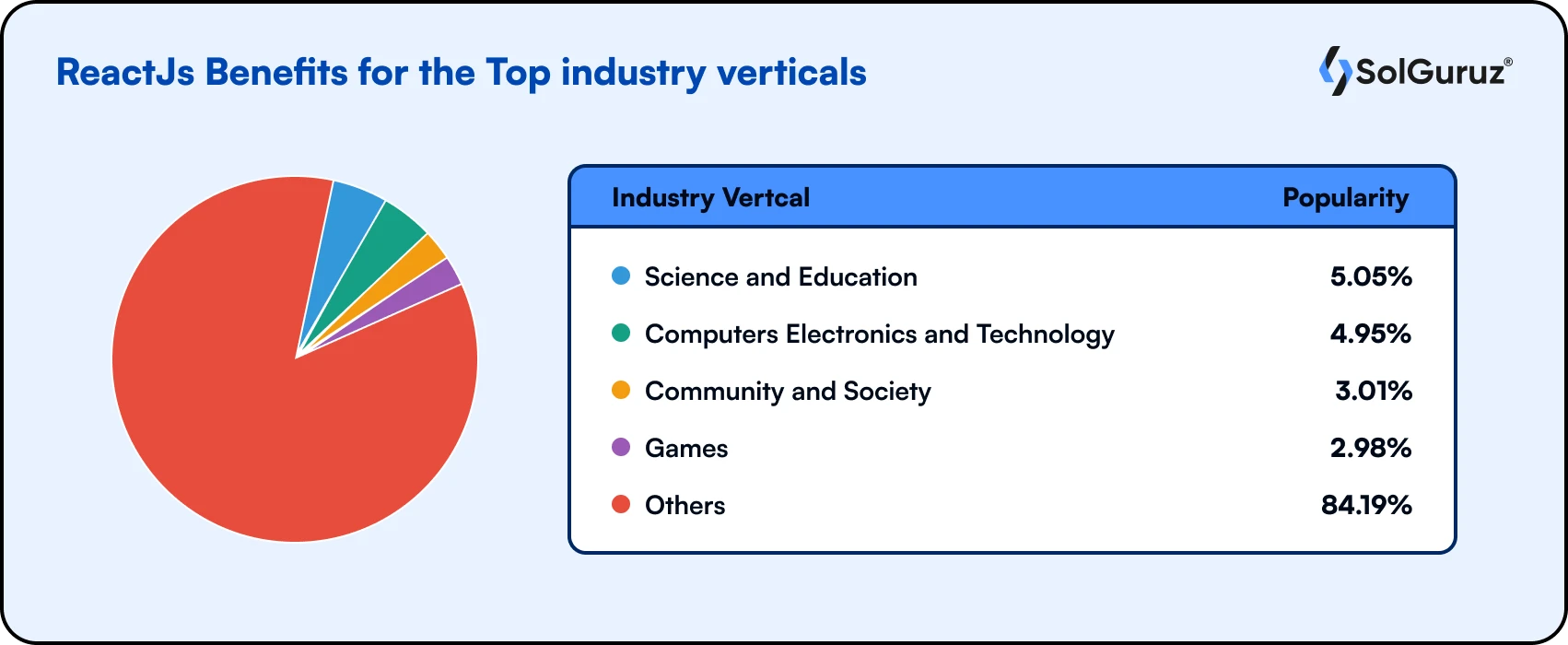 ReactJs Benefits for the Top industry verticals

SolGuruz®

| Industry Vertcal | Popularity |
|---|---|
| Science and Education | 5.05% |
| Computers Electronics and Technology | 4.95% |
| Community and Society | 3.01% |
| Games | 2.98% |
| Others | 84.19% |